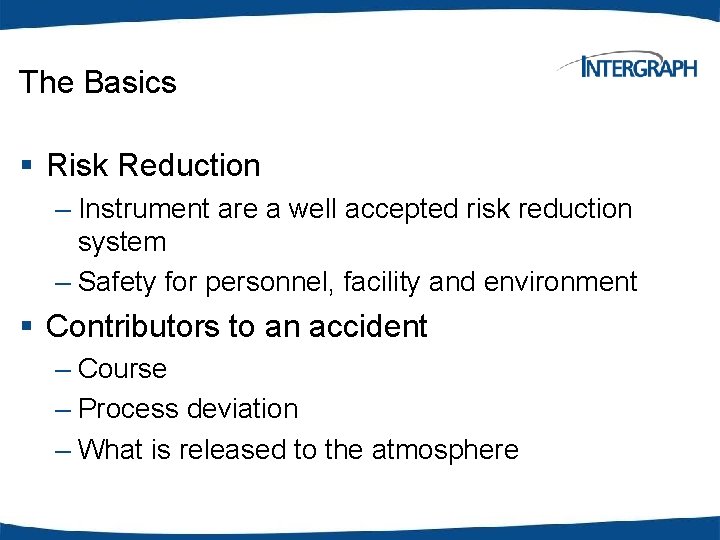 The Basics

INTERGRAPH

▪ Risk Reduction
– Instrument are a well accepted risk reduction system
– Safety for personnel, facility and environment

▪ Contributors to an accident
– Course
– Process deviation
– What is released to the atmosphere